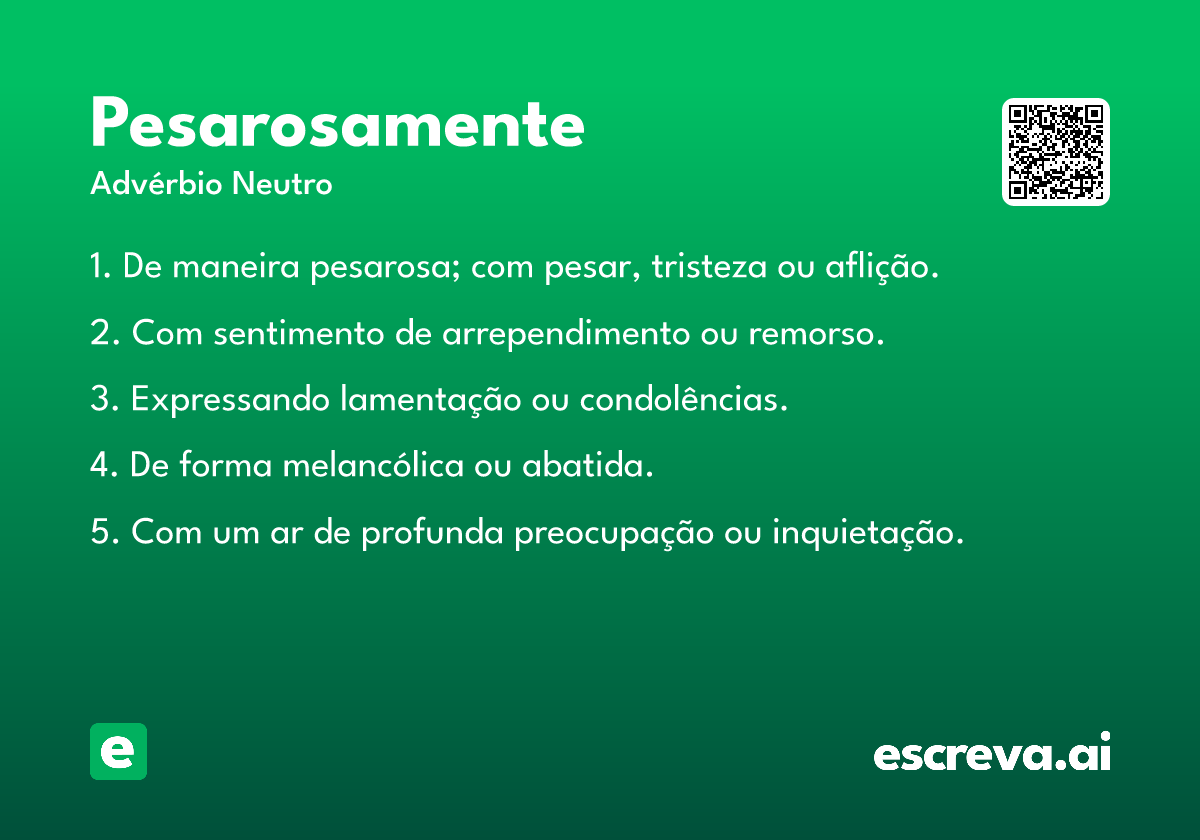 Pesarosamente
Advérbio Neutro

1. De maneira pesarosa; com pesar, tristeza ou aflição.

2. Com sentimento de arrependimento ou remorso.

3. Expressando lamentação ou condolências.

4. De forma melancólica ou abatida.

5. Com um ar de profunda preocupação ou inquietação.

e

escreva.ai